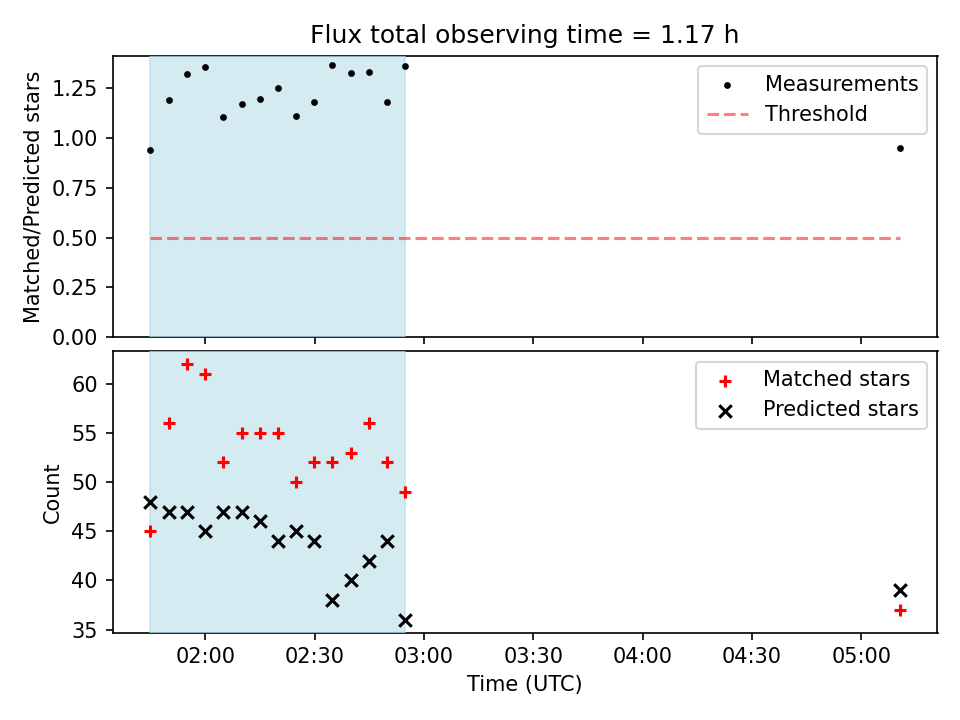 Flux total observing time = 1.17 h

Matched/Predicted stars

1.25
1.00
0.75
0.50
0.25
0.00

Measurements
Threshold

Count

60
55
50
45
40
35

Matched stars
Predicted stars

02:00
02:30
03:00
03:30
04:00
04:30
05:00

Time (UTC)